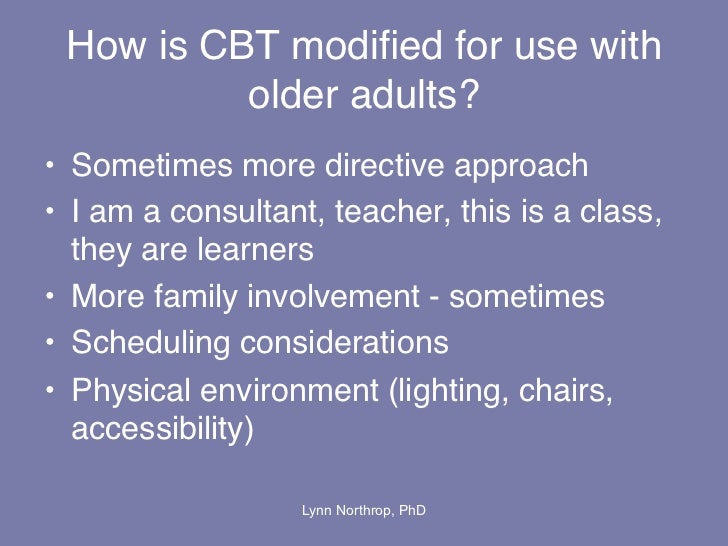 How is CBT modified for use with older adults?

• Sometimes more directive approach
• I am a consultant, teacher, this is a class, they are learners
• More family involvement - sometimes
• Scheduling considerations
• Physical environment (lighting, chairs, accessibility)

Lynn Northrop, PhD